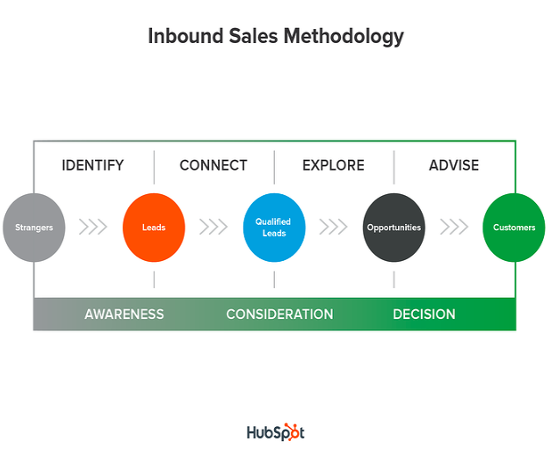 Inbound Sales Methodology

IDENTIFY

CONNECT

EXPLORE

ADVISE

Strangers

Leads

Qualified Leads

Opportunities

Customers

AWARENESS

CONSIDERATION

DECISION

HubSpot